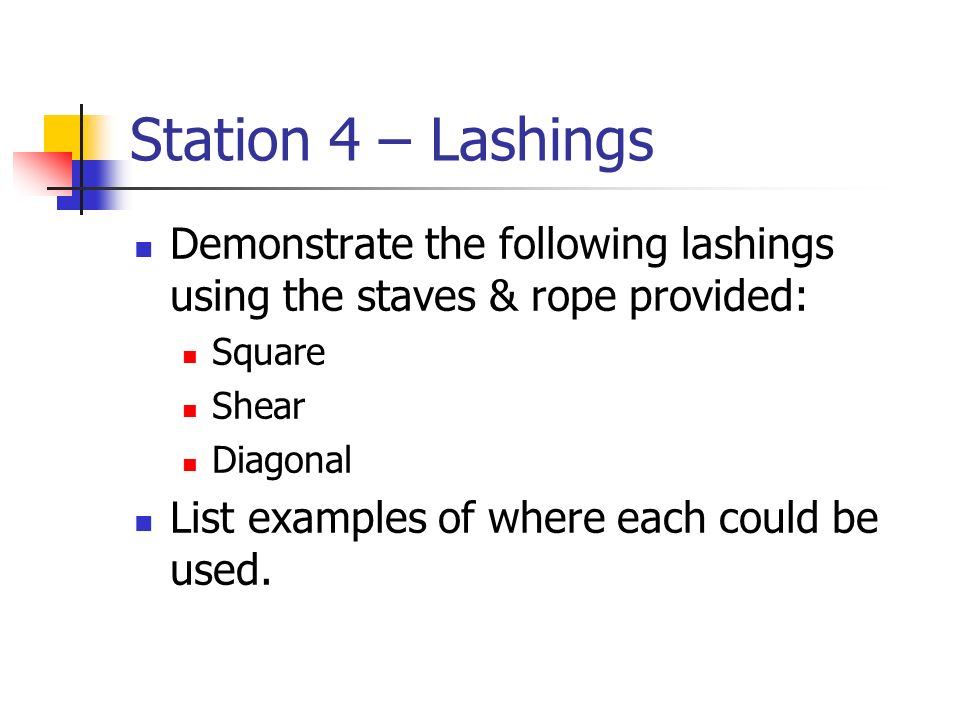 Station 4 – Lashings

- Demonstrate the following lashings using the staves & rope provided:
  - Square
  - Shear
  - Diagonal
- List examples of where each could be used.